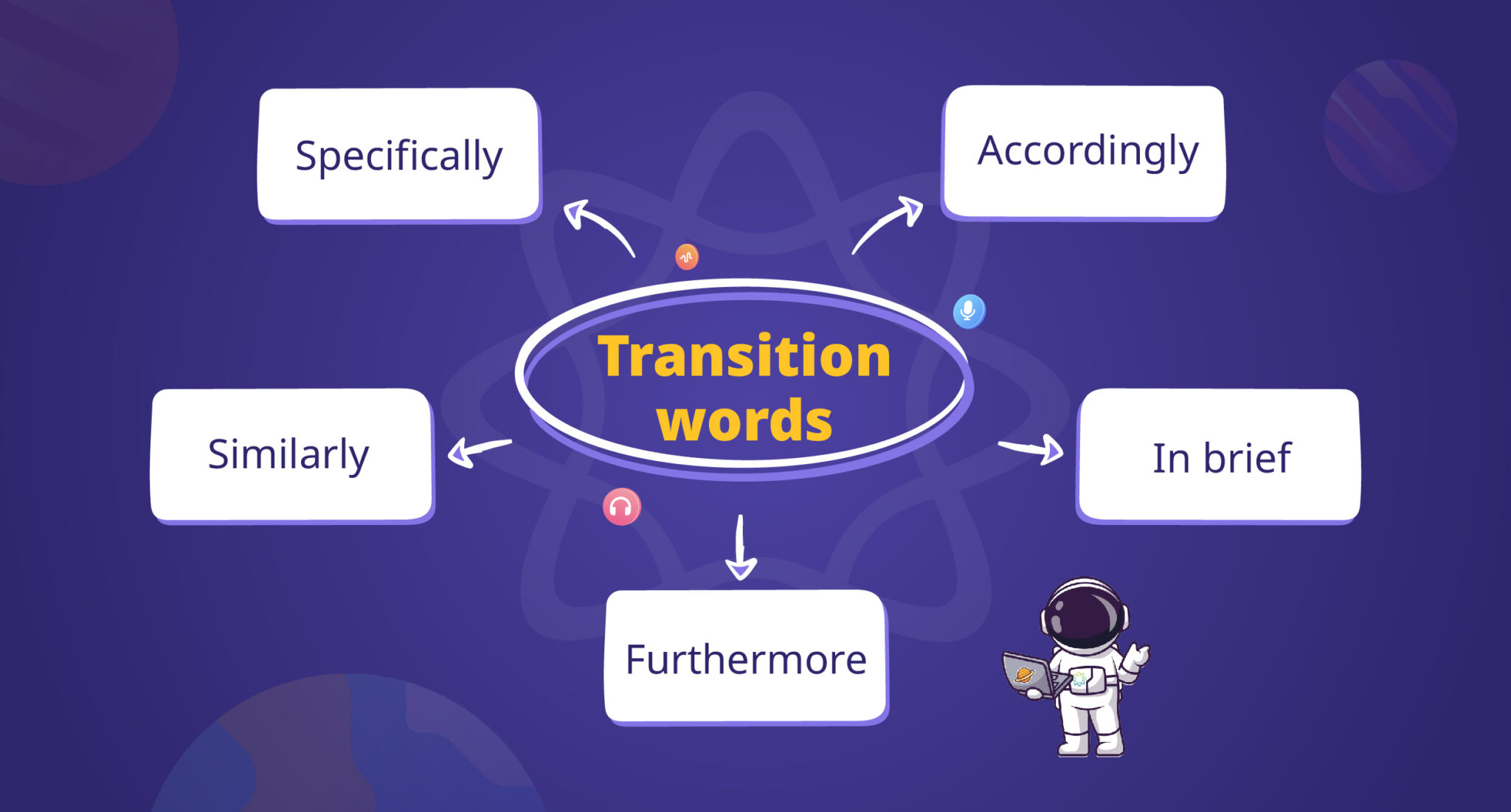 Specifically

Accordingly

Transition words

Similarly

In brief

Furthermore